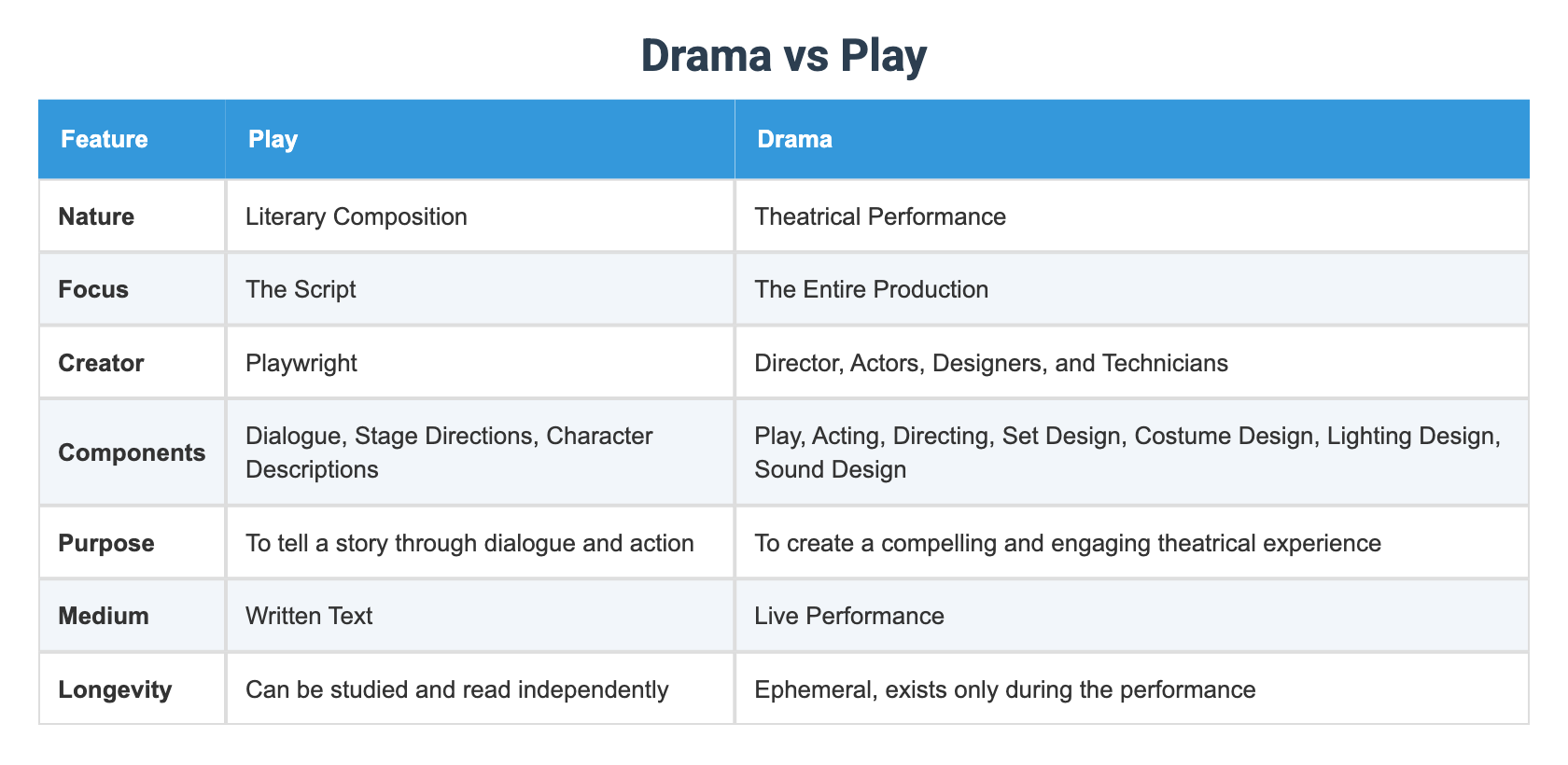 Drama vs Play

| Feature | Play | Drama |
|---|---|---|
| Nature | Literary Composition | Theatrical Performance |
| Focus | The Script | The Entire Production |
| Creator | Playwright | Director, Actors, Designers, and Technicians |
| Components | Dialogue, Stage Directions, Character Descriptions | Play, Acting, Directing, Set Design, Costume Design, Lighting Design, Sound Design |
| Purpose | To tell a story through dialogue and action | To create a compelling and engaging theatrical experience |
| Medium | Written Text | Live Performance |
| Longevity | Can be studied and read independently | Ephemeral, exists only during the performance |